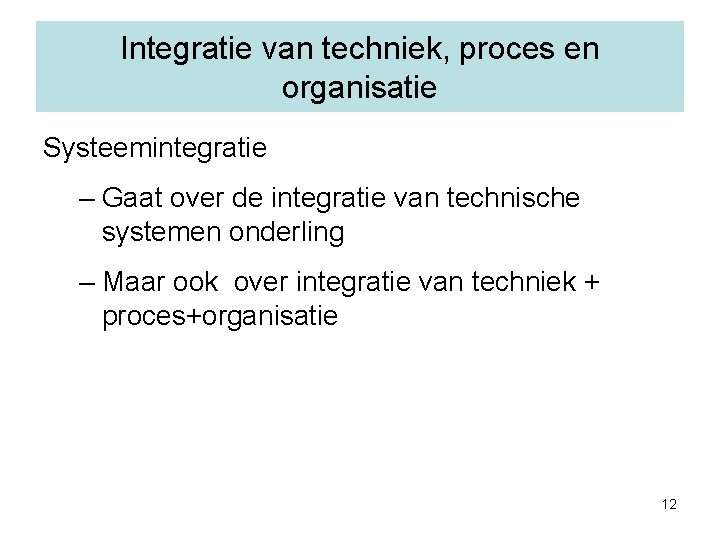 Integratie van techniek, proces en organisatie

Systeemintegratie

– Gaat over de integratie van technische systemen onderling

– Maar ook  over integratie van techniek + proces+organisatie

12